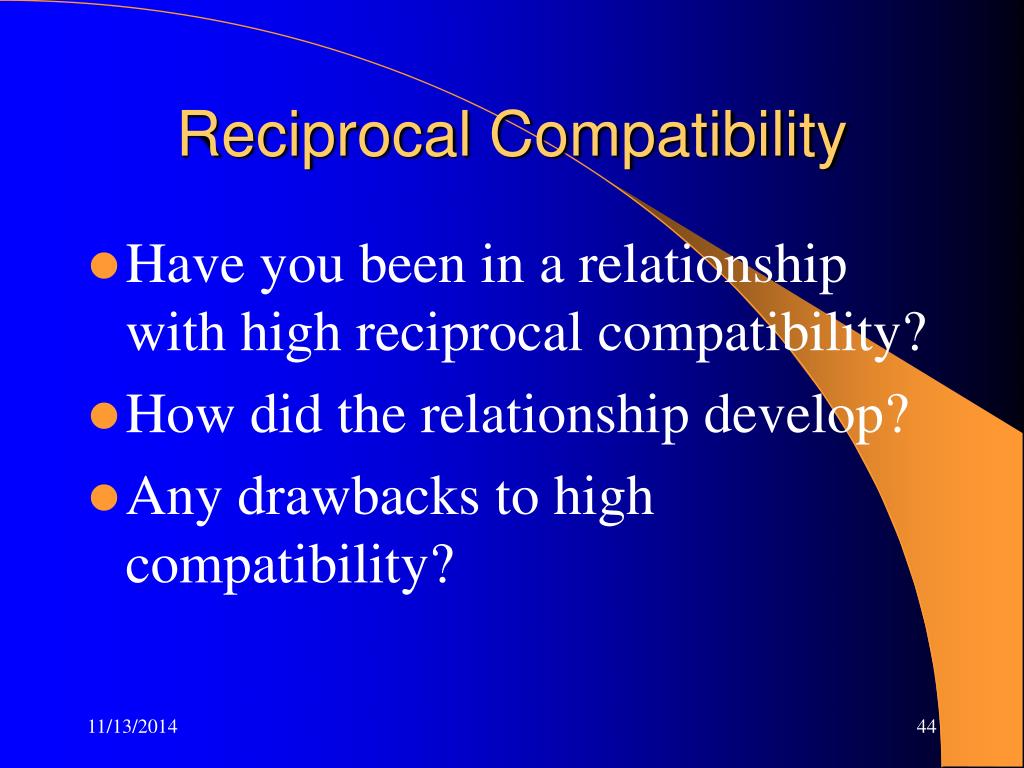 Reciprocal Compatibility

- Have you been in a relationship with high reciprocal compatibility?
- How did the relationship develop?
- Any drawbacks to high compatibility?

11/13/2014

44